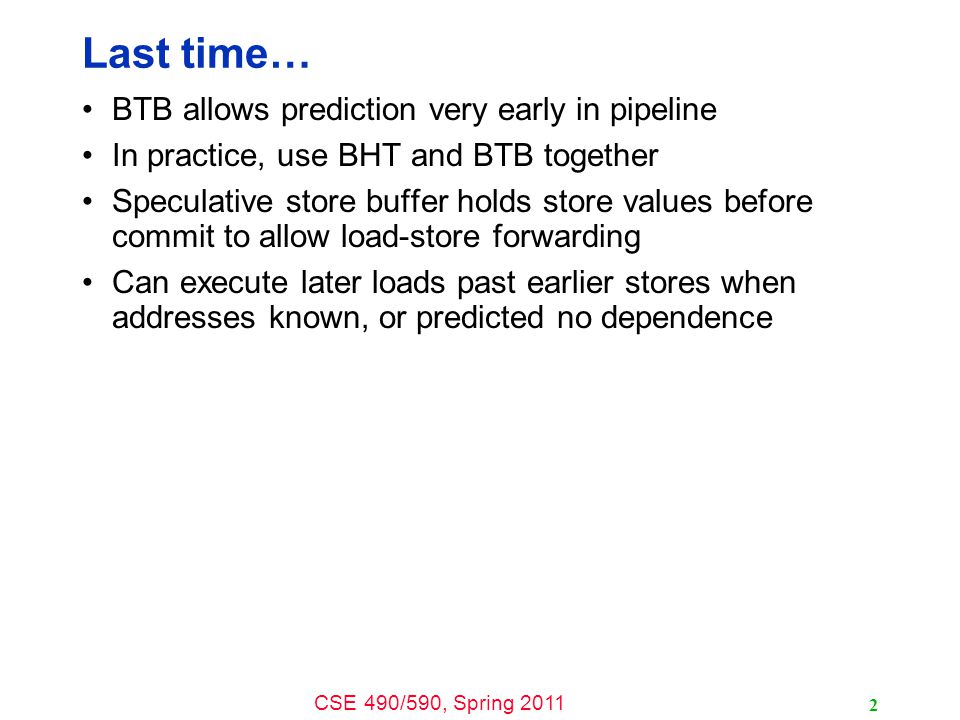 Last time…

• BTB allows prediction very early in pipeline

• In practice, use BHT and BTB together

• Speculative store buffer holds store values before commit to allow load-store forwarding

• Can execute later loads past earlier stores when addresses known, or predicted no dependence

CSE 490/590, Spring 2011

2